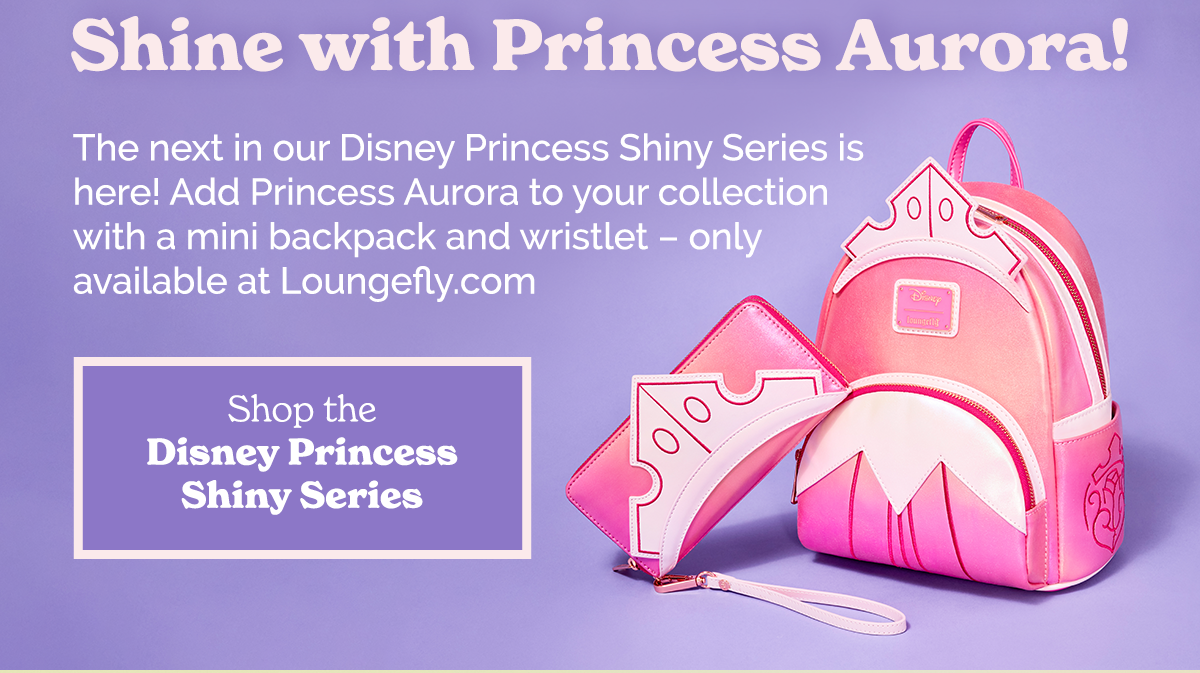 Shine with Princess Aurora!

The next in our Disney Princess Shiny Series is here! Add Princess Aurora to your collection with a mini backpack and wristlet – only available at Loungefly.com

Shop the
Disney Princess
Shiny Series

Disney
Loungefly